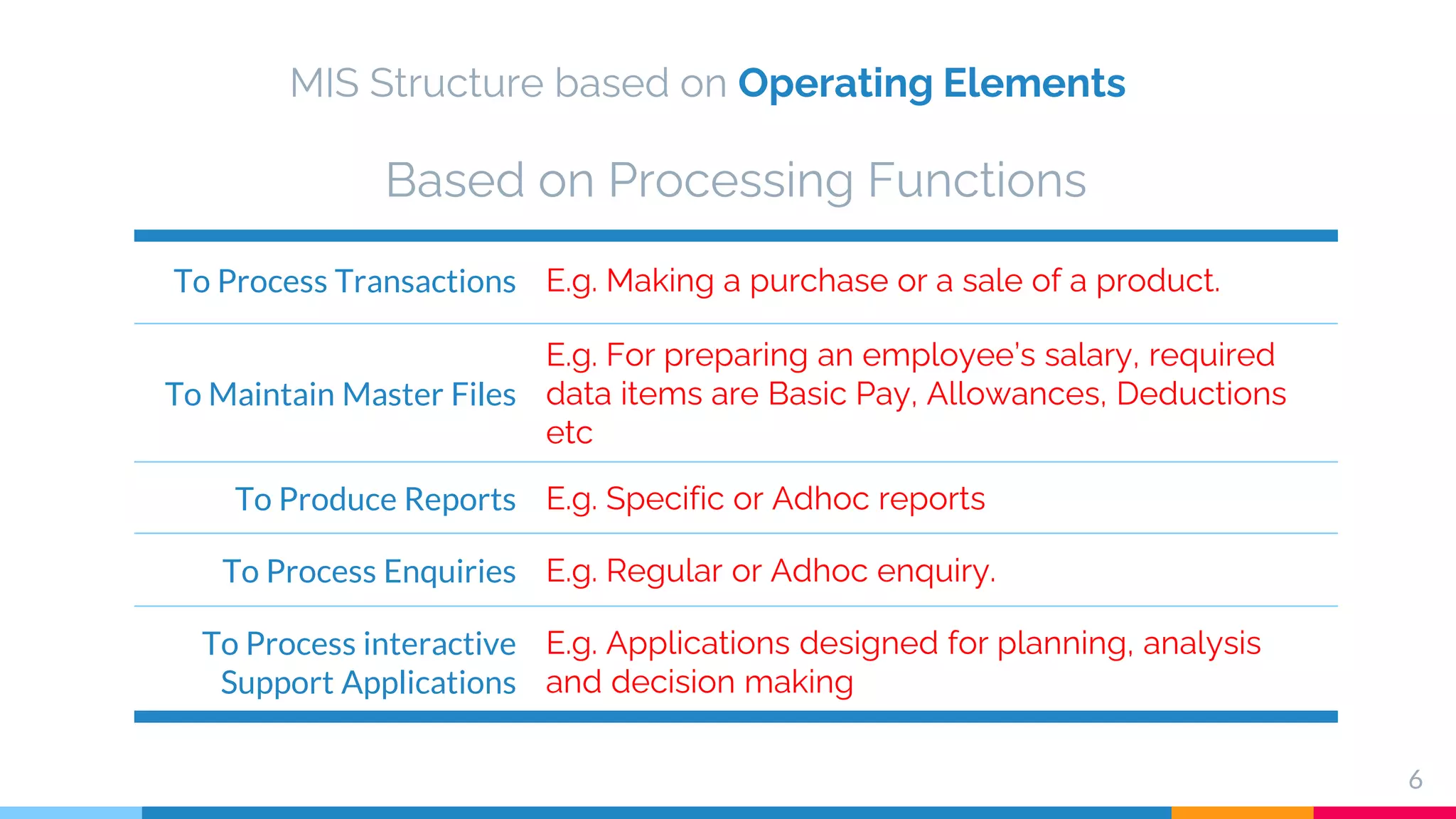 MIS Structure based on Operating Elements

Based on Processing Functions

| | |
|---|---|
| To Process Transactions | E.g. Making a purchase or a sale of a product. |
| To Maintain Master Files | E.g. For preparing an employee's salary, required data items are Basic Pay, Allowances, Deductions etc |
| To Produce Reports | E.g. Specific or Adhoc reports |
| To Process Enquiries | E.g. Regular or Adhoc enquiry. |
| To Process interactive Support Applications | E.g. Applications designed for planning, analysis and decision making |

6